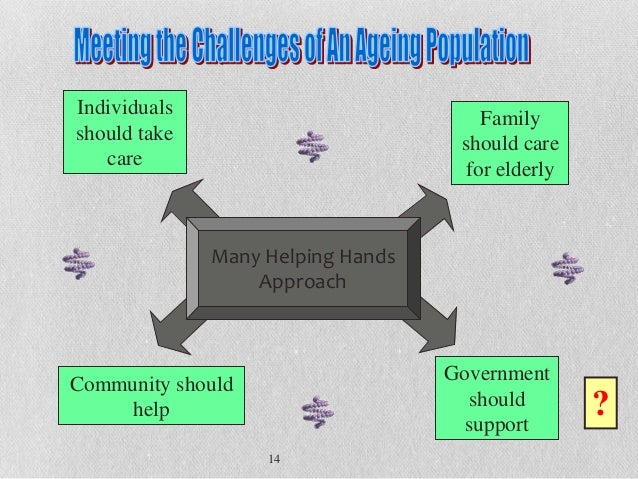 Meeting the Challenges of An Ageing Population

Individuals should take care

Family should care for elderly

Many Helping Hands Approach

Community should help

Government should support

?

14